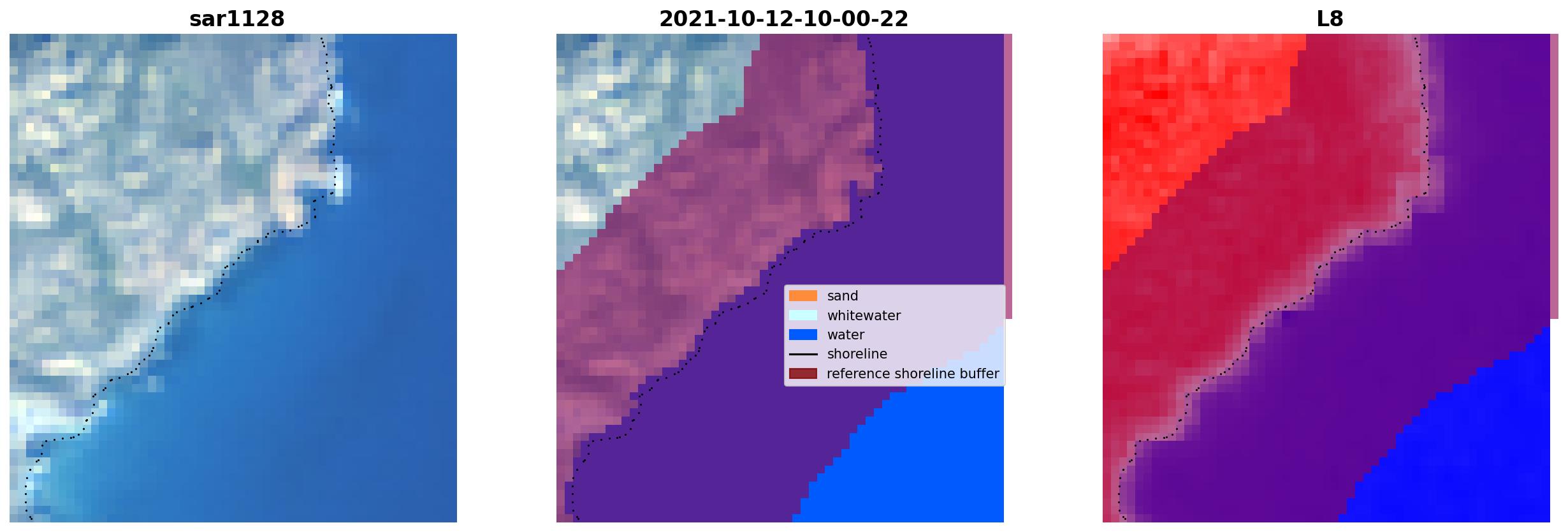 sar1128

2021-10-12-10-00-22

sand
whitewater
water
shoreline
reference shoreline buffer

L8